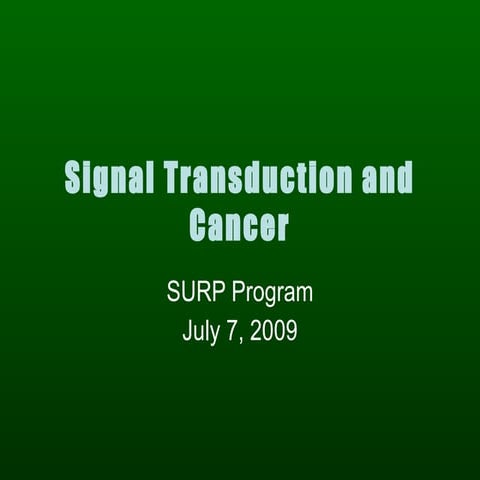 Signal Transduction and Cancer

SURP Program
July 7, 2009